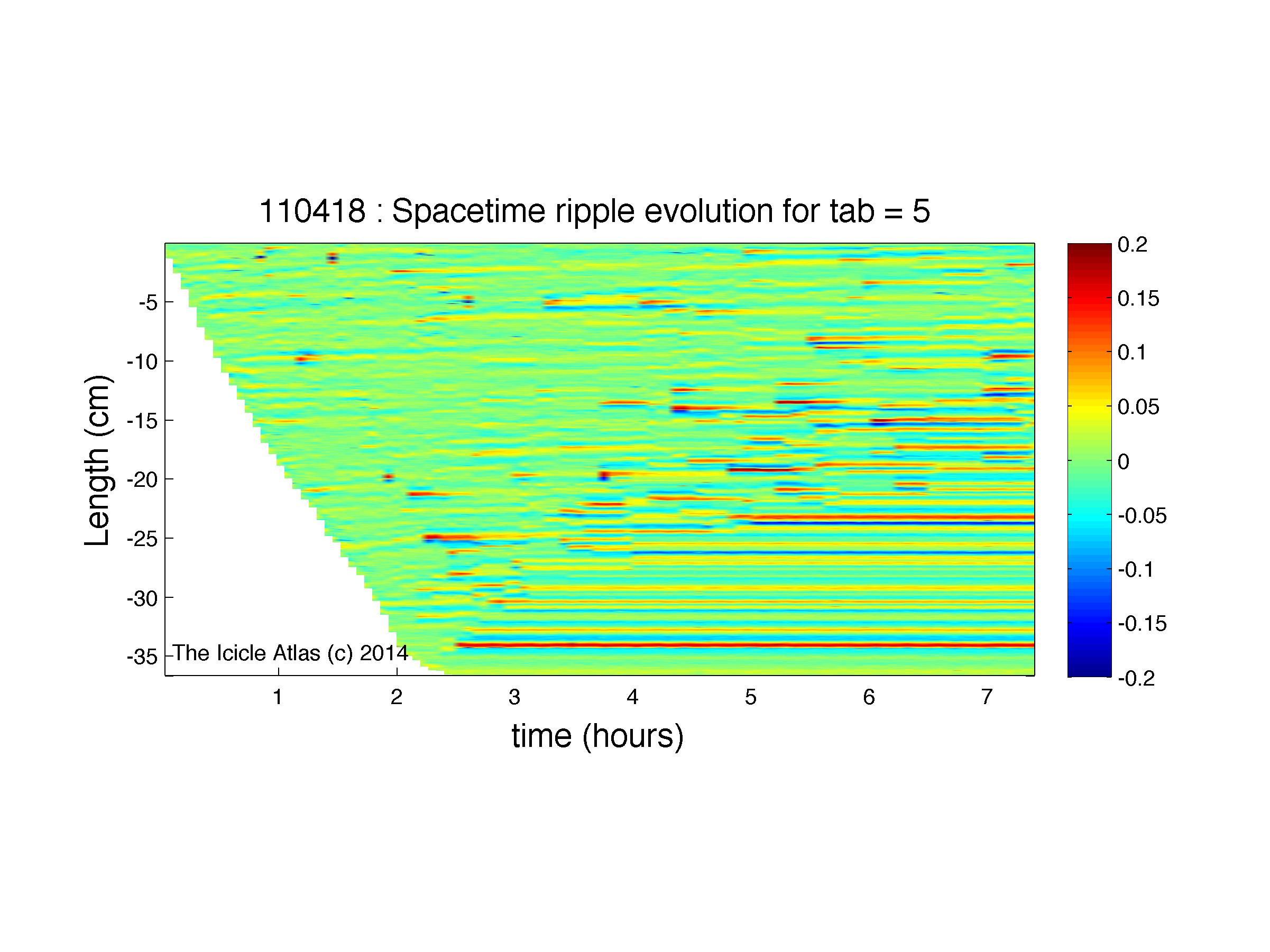 110418 : Spacetime ripple evolution for tab = 5

Length (cm)

-5
-10
-15
-20
-25
-30
-35

The Icicle Atlas (c) 2014

1
2
3
4
5
6
7

time (hours)

0.2
0.15
0.1
0.05
0
-0.05
-0.1
-0.15
-0.2